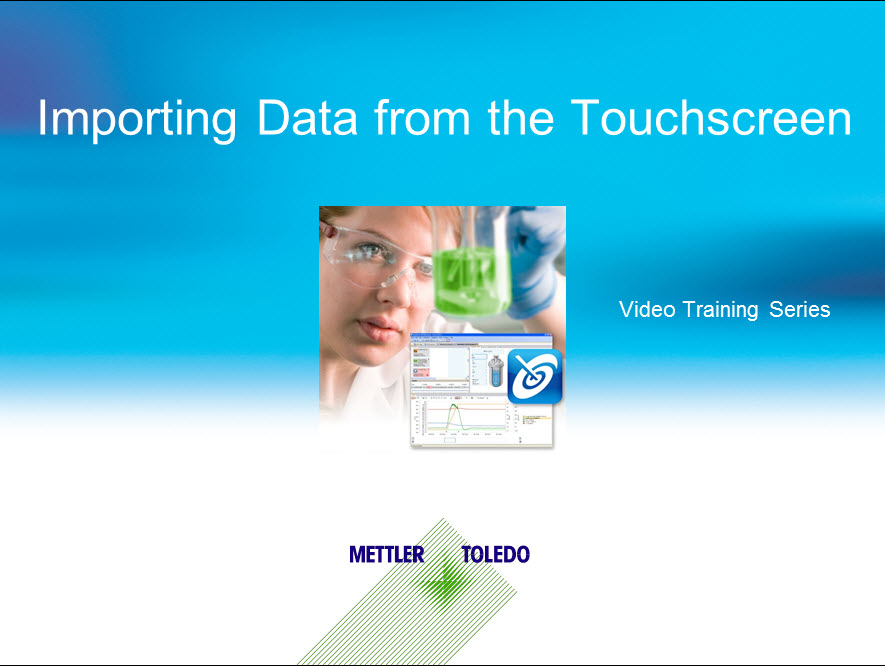 Importing Data from the Touchscreen

Video Training Series

METTLER TOLEDO